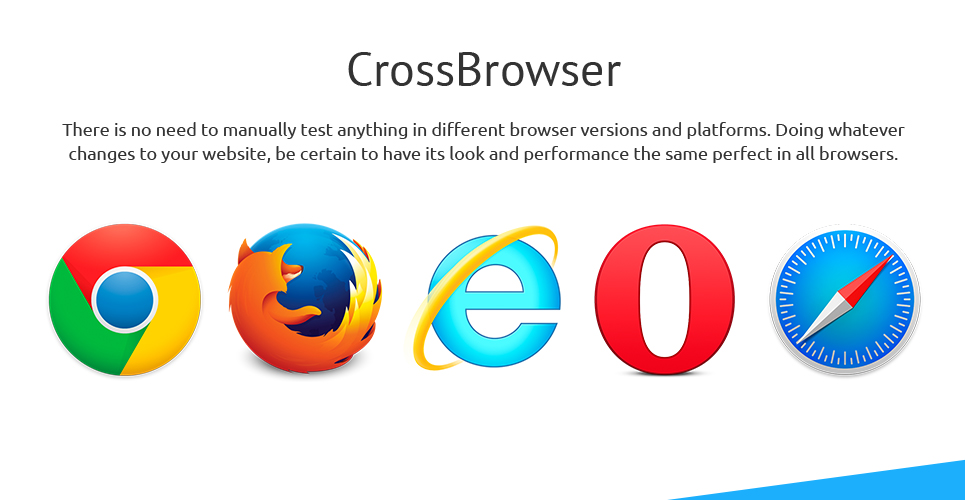 CrossBrowser

There is no need to manually test anything in different browser versions and platforms. Doing whatever changes to your website, be certain to have its look and performance the same perfect in all browsers.